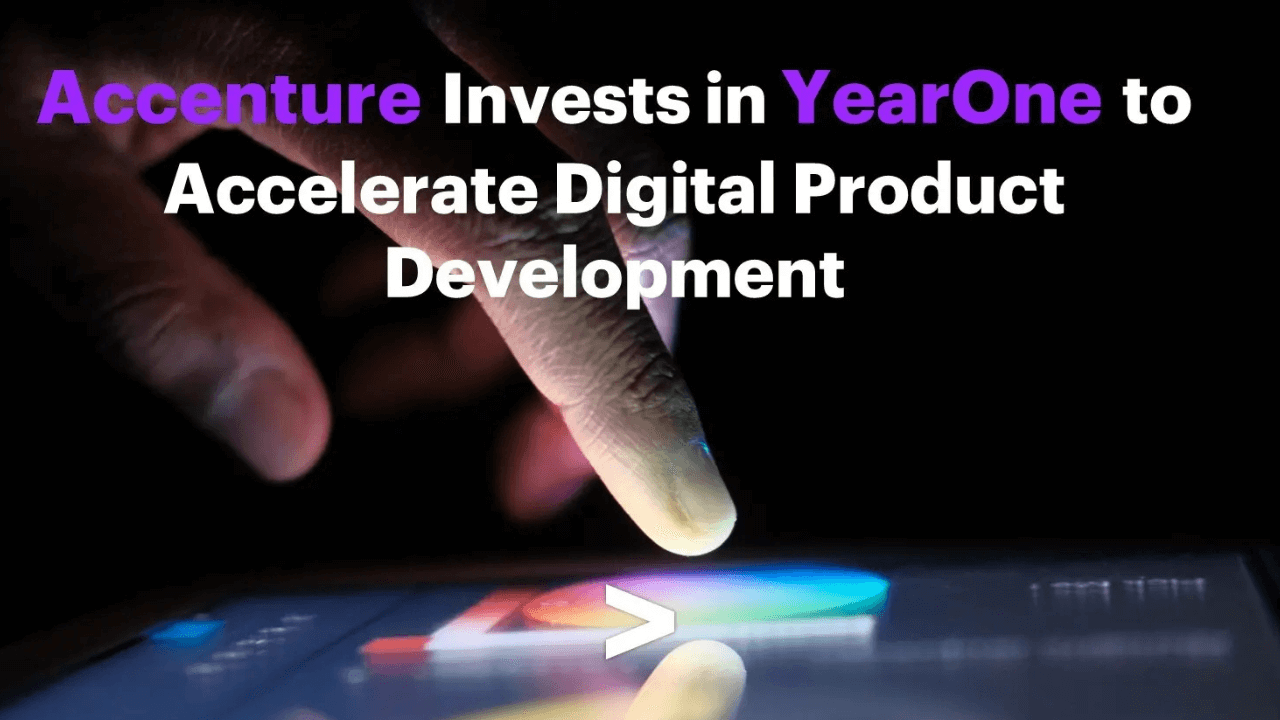 Accenture Invests in YearOne to Accelerate Digital Product Development

>